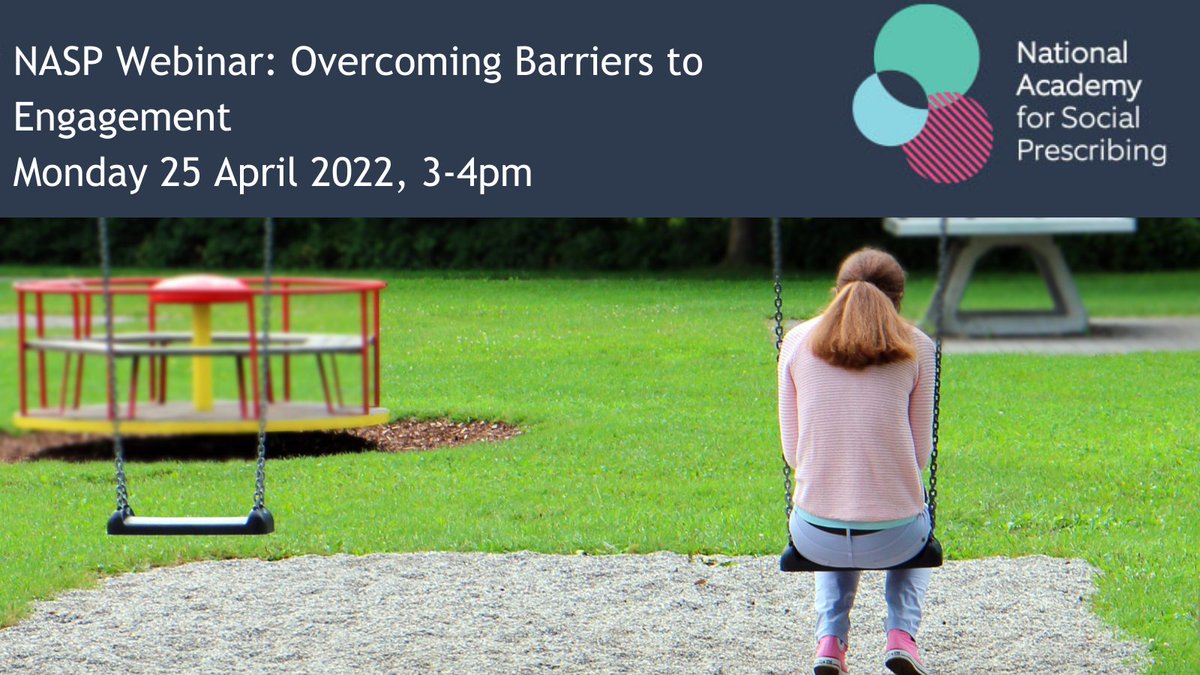 NASP Webinar: Overcoming Barriers to Engagement
Monday 25 April 2022, 3-4pm

National Academy for Social Prescribing